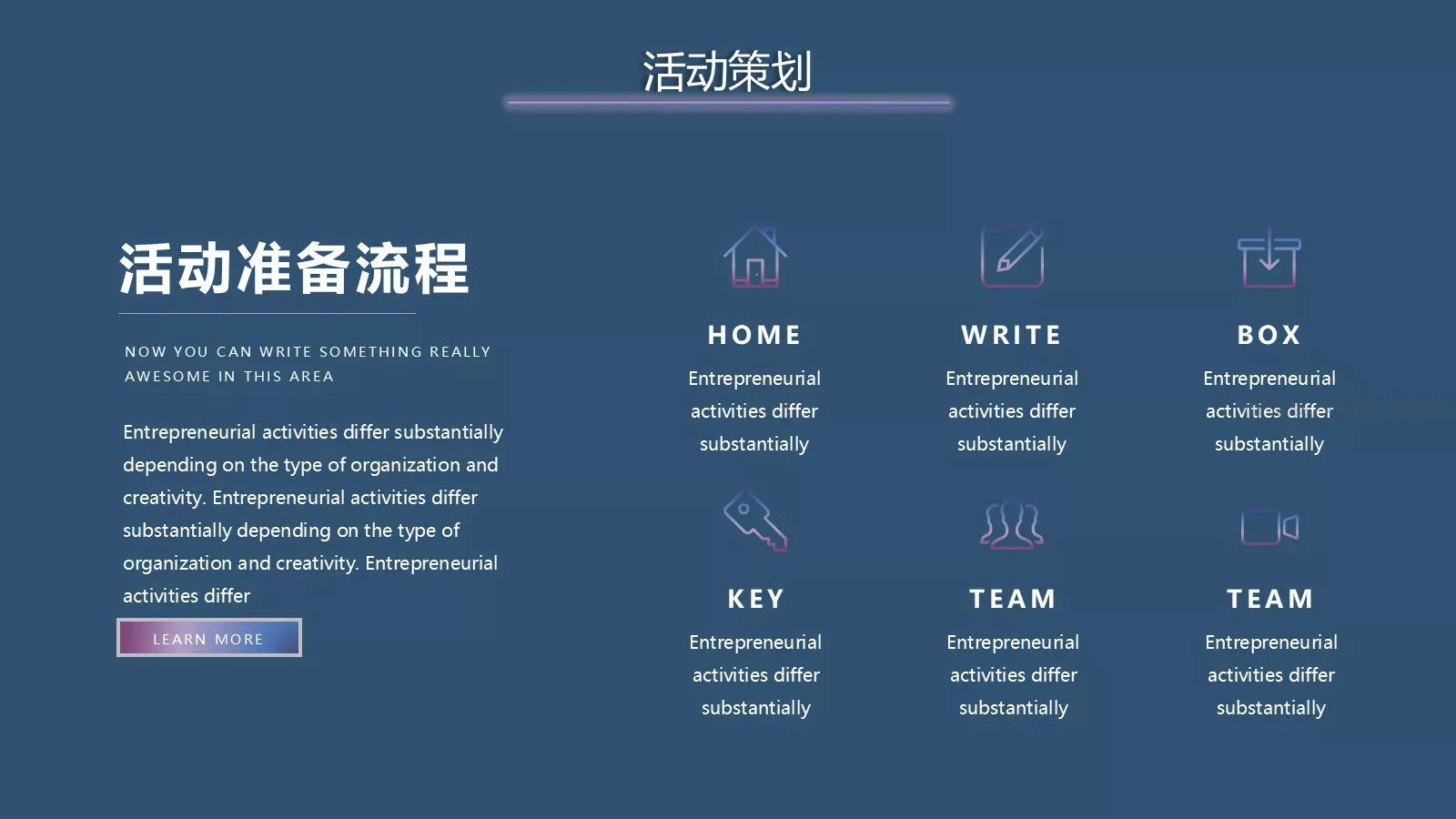 活动策划

活动准备流程

NOW YOU CAN WRITE SOMETHING REALLY AWESOME IN THIS AREA

Entrepreneurial activities differ substantially depending on the type of organization and creativity. Entrepreneurial activities differ substantially depending on the type of organization and creativity. Entrepreneurial activities differ

LEARN MORE

HOME

Entrepreneurial activities differ substantially

WRITE

Entrepreneurial activities differ substantially

BOX

Entrepreneurial activities differ substantially

KEY

Entrepreneurial activities differ substantially

TEAM

Entrepreneurial activities differ substantially

TEAM

Entrepreneurial activities differ substantially